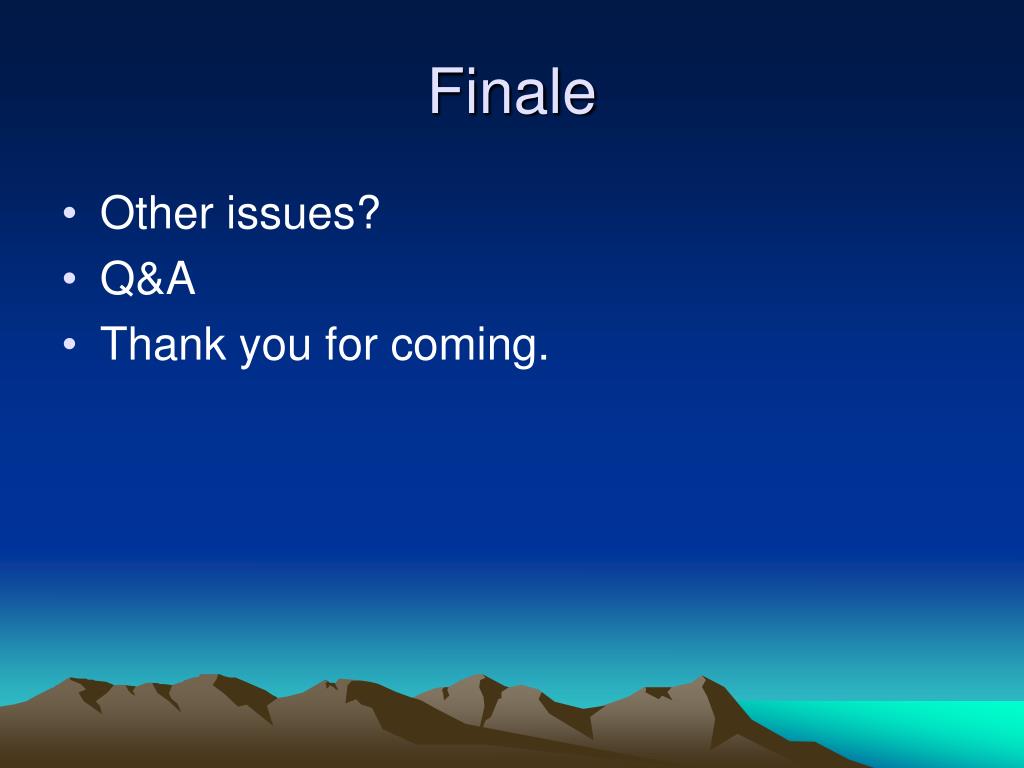 Finale

• Other issues?
• Q&A
• Thank you for coming.